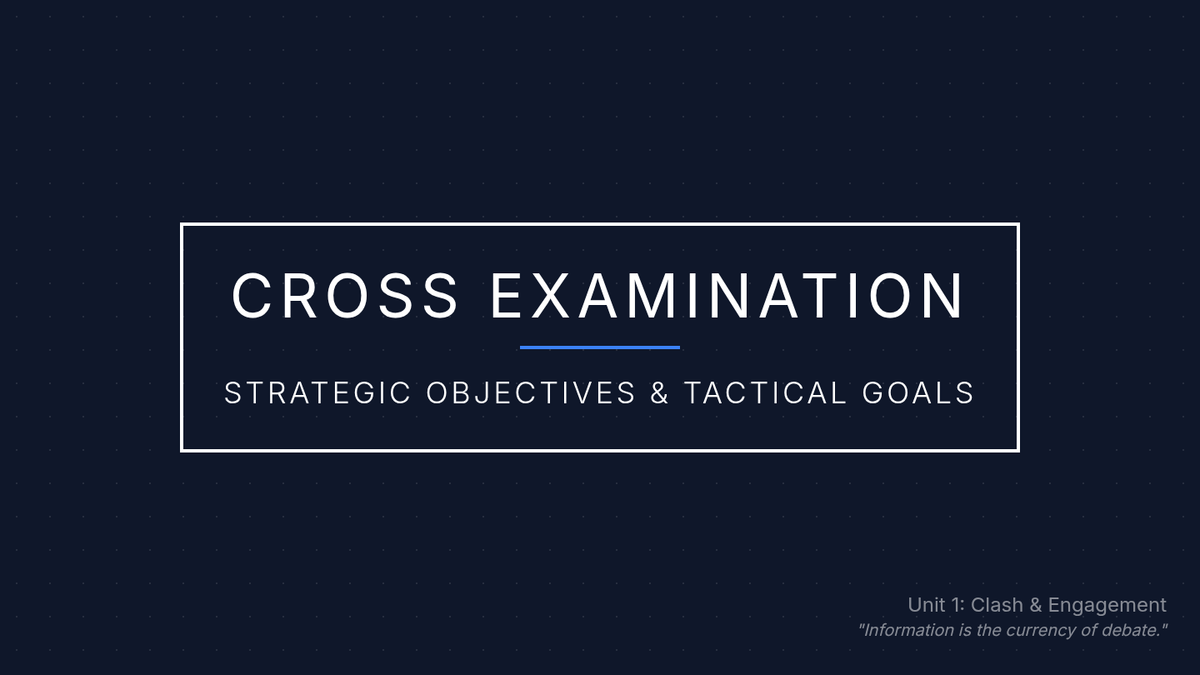 CROSS EXAMINATION

STRATEGIC OBJECTIVES & TACTICAL GOALS

Unit 1: Clash & Engagement
"Information is the currency of debate."